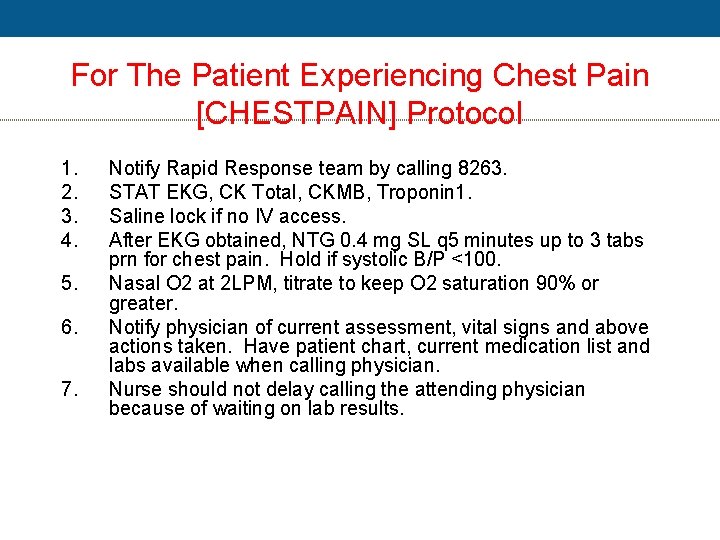 For The Patient Experiencing Chest Pain [CHESTPAIN] Protocol

1. Notify Rapid Response team by calling 8263.
2. STAT EKG, CK Total, CKMB, Troponin1.
3. Saline lock if no IV access.
4. After EKG obtained, NTG 0.4 mg SL q5 minutes up to 3 tabs prn for chest pain. Hold if systolic B/P <100.
5. Nasal O2 at 2LPM, titrate to keep O2 saturation 90% or greater.
6. Notify physician of current assessment, vital signs and above actions taken. Have patient chart, current medication list and labs available when calling physician.
7. Nurse should not delay calling the attending physician because of waiting on lab results.